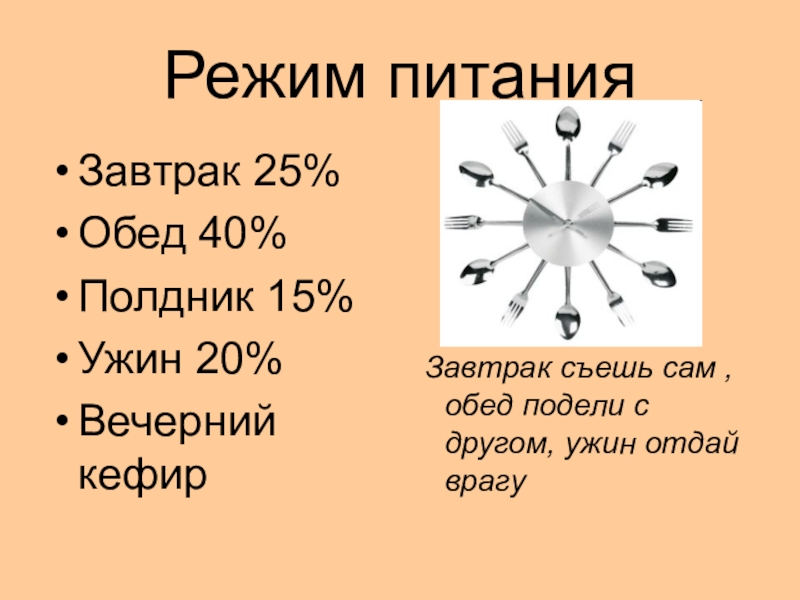 Режим питания

• Завтрак 25%
• Обед 40%
• Полдник 15%
• Ужин 20%
• Вечерний кефир

Завтрак съешь сам , обед подели с другом, ужин отдай врагу